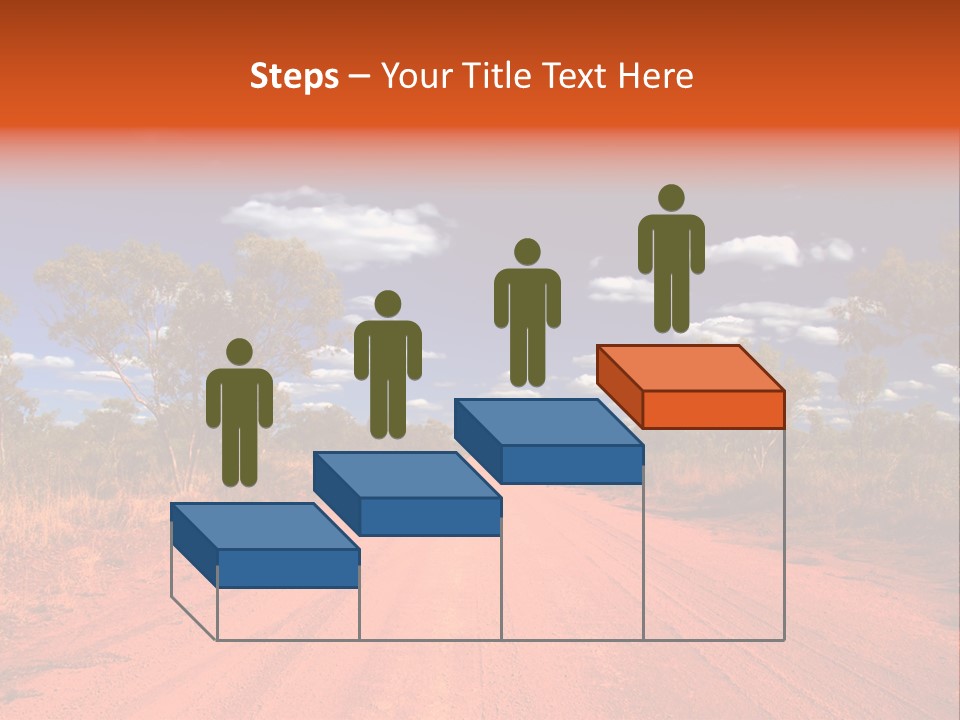 Steps – Your Title Text Here